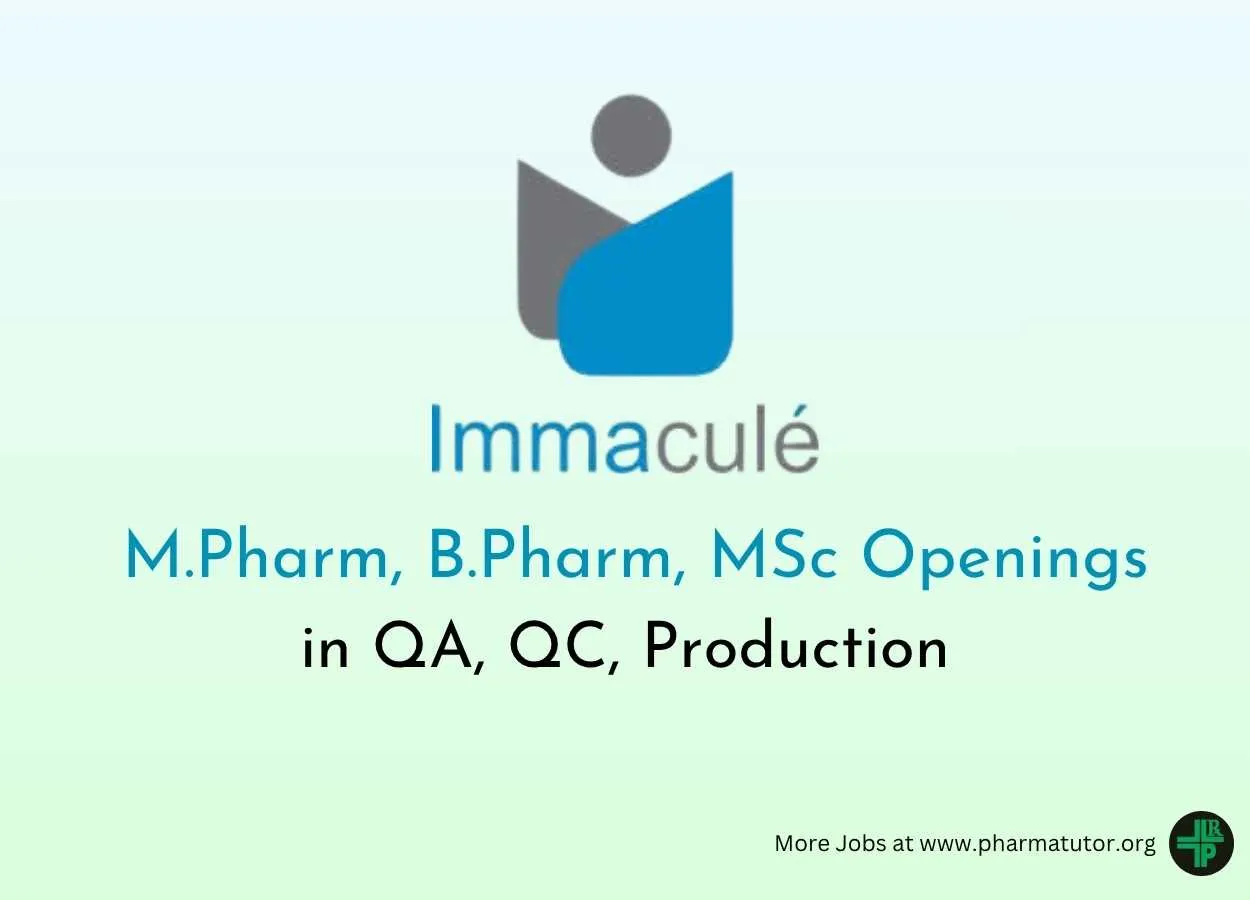 Immaculé

M.Pharm, B.Pharm, MSc Openings
in QA, QC, Production

More Jobs at www.pharmatutor.org